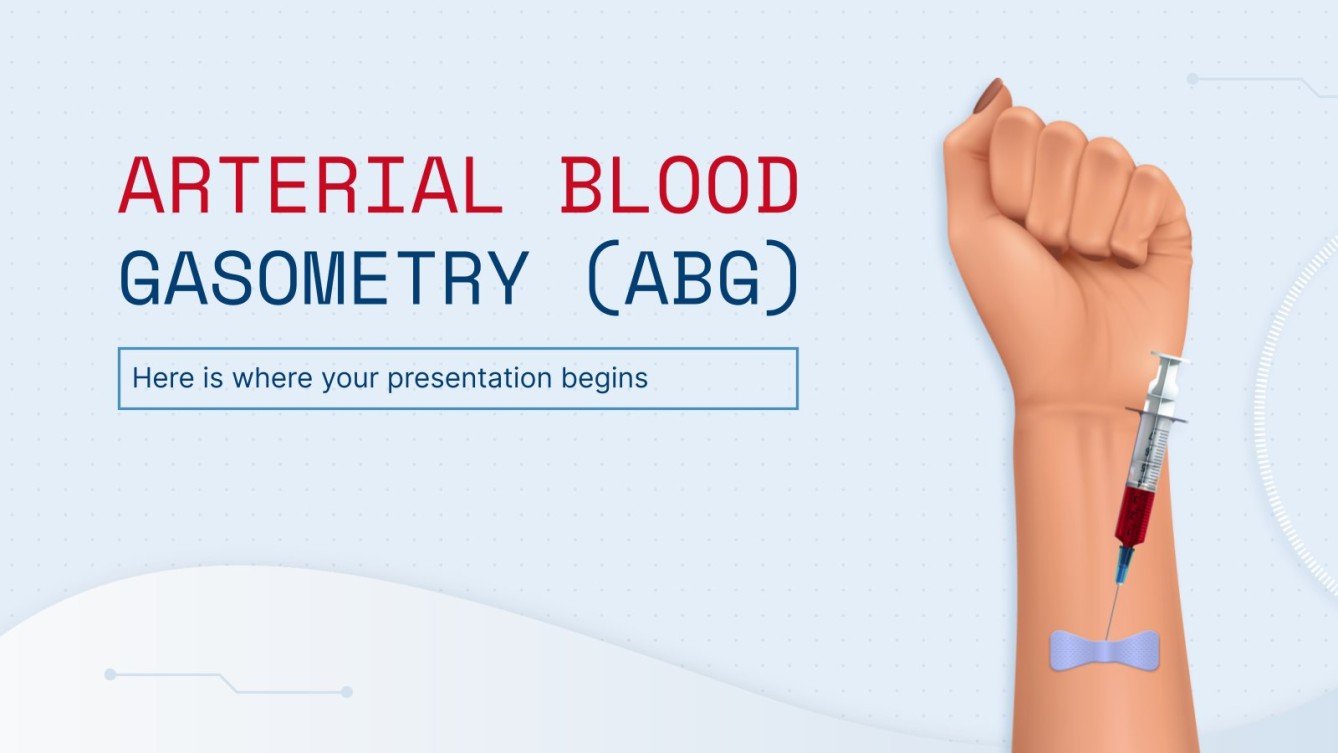 ARTERIAL BLOOD GASOMETRY (ABG)

Here is where your presentation begins